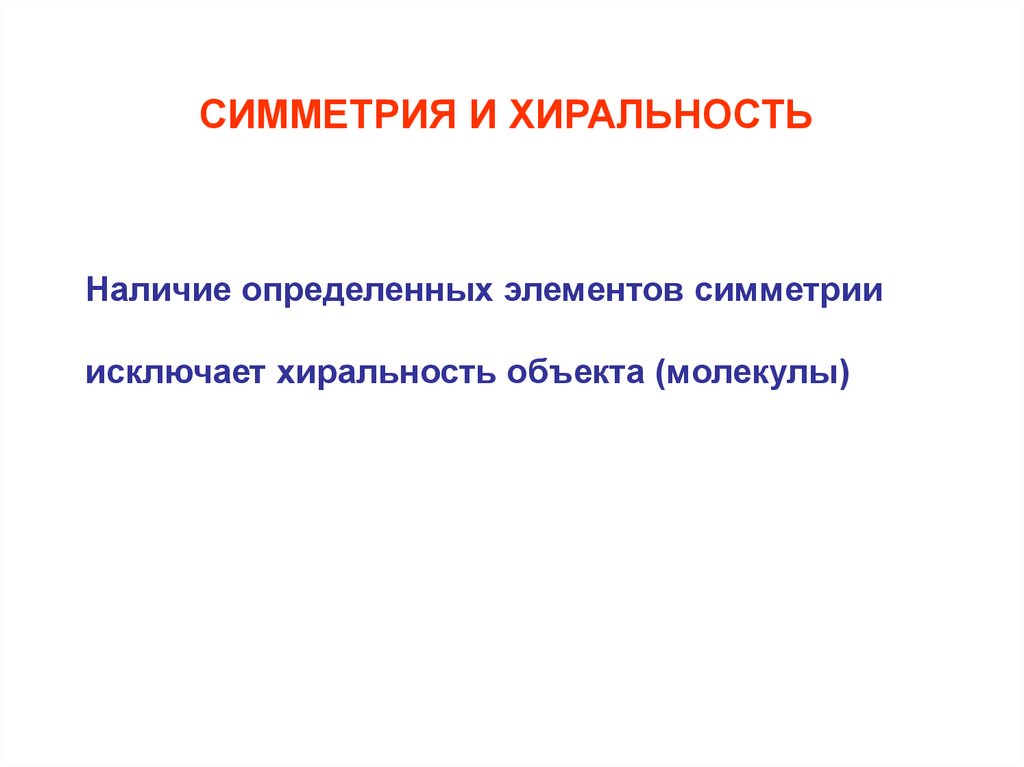 СИММЕТРИЯ И ХИРАЛЬНОСТЬ

Наличие определенных элементов симметрии исключает хиральность объекта (молекулы)